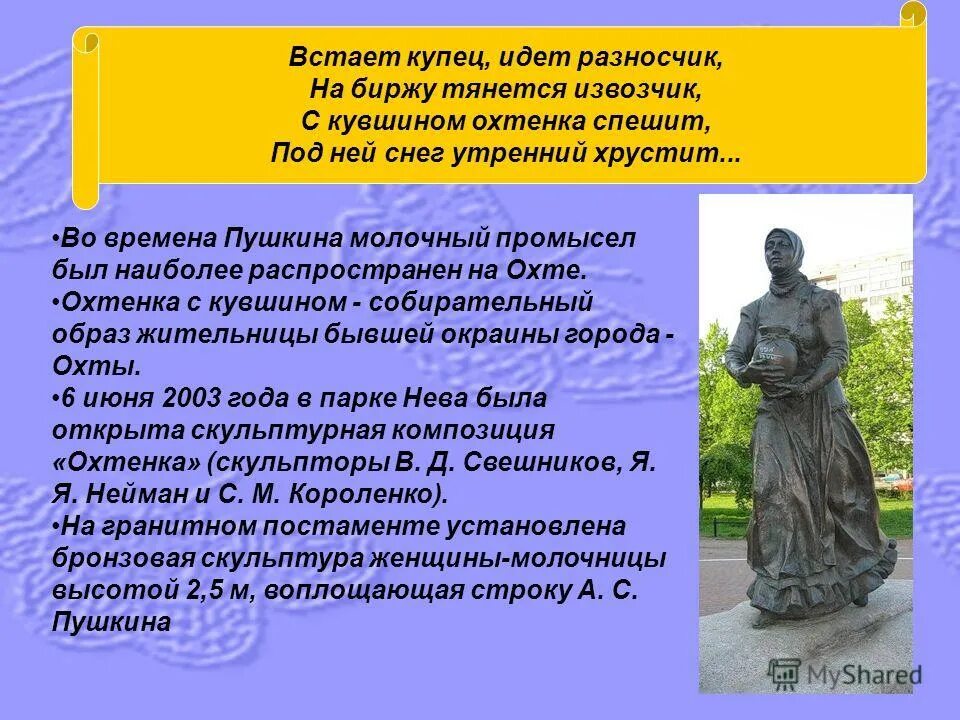 Встает купец, идет разносчик,
На биржу тянется извозчик,
С кувшином охтенка спешит,
Под ней снег утренний хрустит...

•Во времена Пушкина молочный промысел был наиболее распространен на Охте.
•Охтенка с кувшином - собирательный образ жительницы бывшей окраины города - Охты.
•6 июня 2003 года в парке Нева была открыта скульптурная композиция «Охтенка» (скульпторы В. Д. Свешников, Я. Я. Нейман и С. М. Короленко).
•На гранитном постаменте установлена бронзовая скульптура женщины-молочницы высотой 2,5 м, воплощающая строку А. С. Пушкина

MyShared